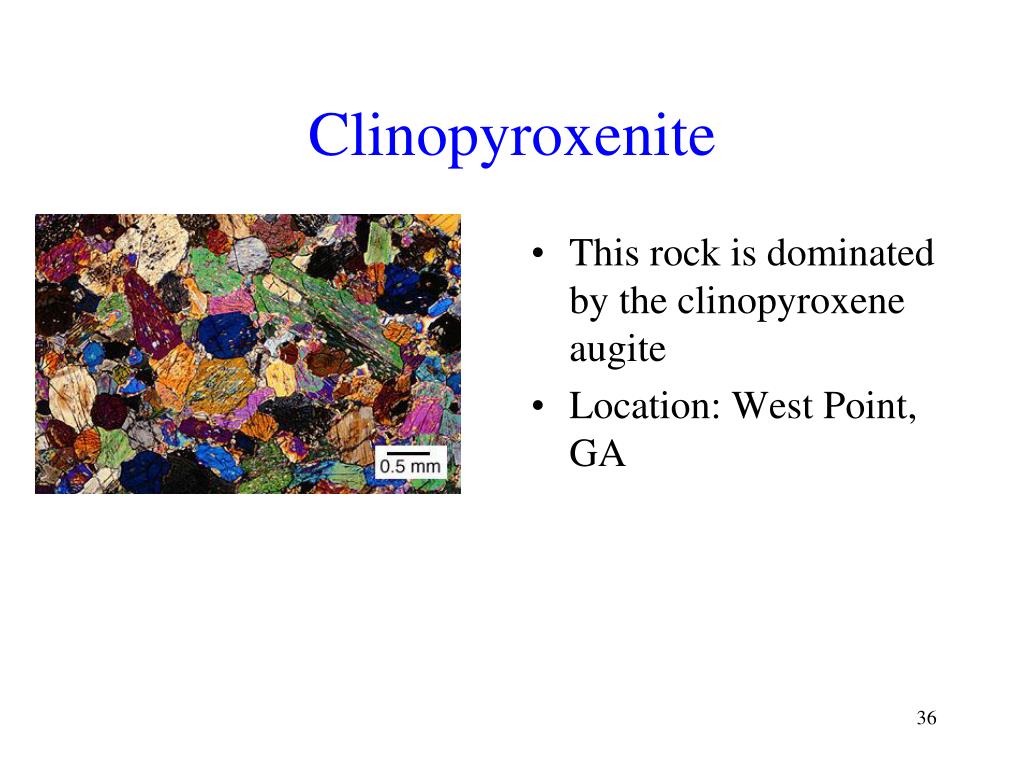 Clinopyroxenite

0.5 mm

• This rock is dominated by the clinopyroxene augite
• Location: West Point, GA

36